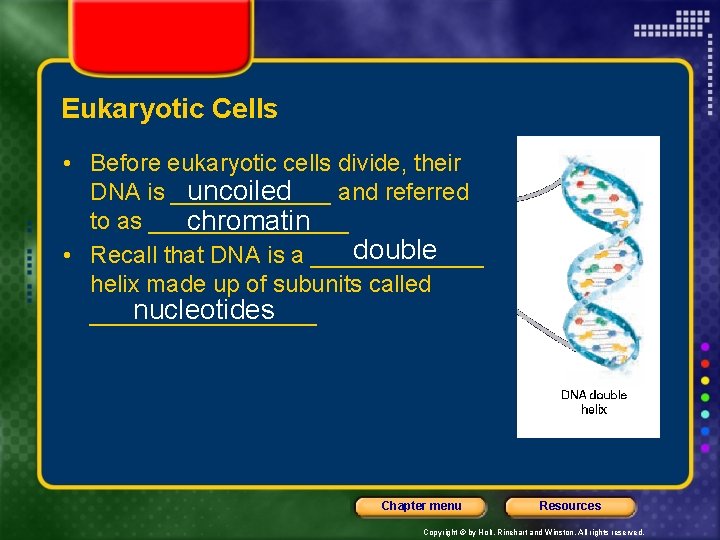 Eukaryotic Cells

• Before eukaryotic cells divide, their DNA is uncoiled and referred to as chromatin
• Recall that DNA is a double helix made up of subunits called nucleotides

DNA double helix

Chapter menu

Resources

Copyright © by Holt, Rinehart and Winston. All rights reserved.